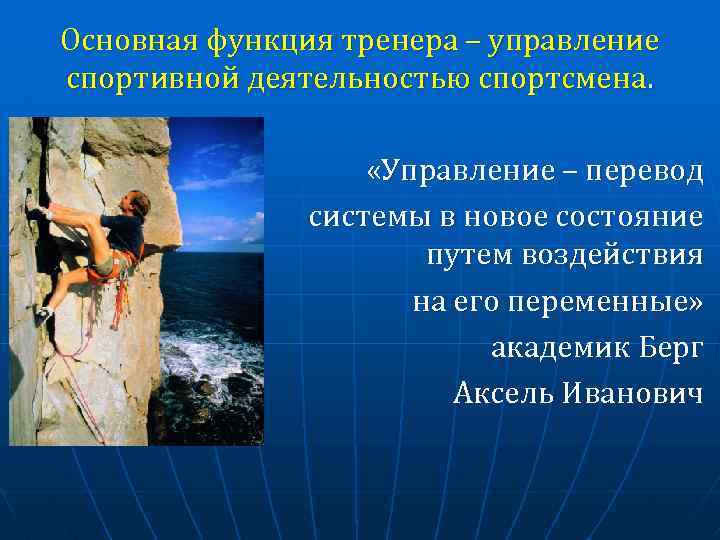 Основная функция тренера – управление спортивной деятельностью спортсмена.

«Управление – перевод системы в новое состояние путем воздействия на его переменные»
академик Берг
Аксель Иванович